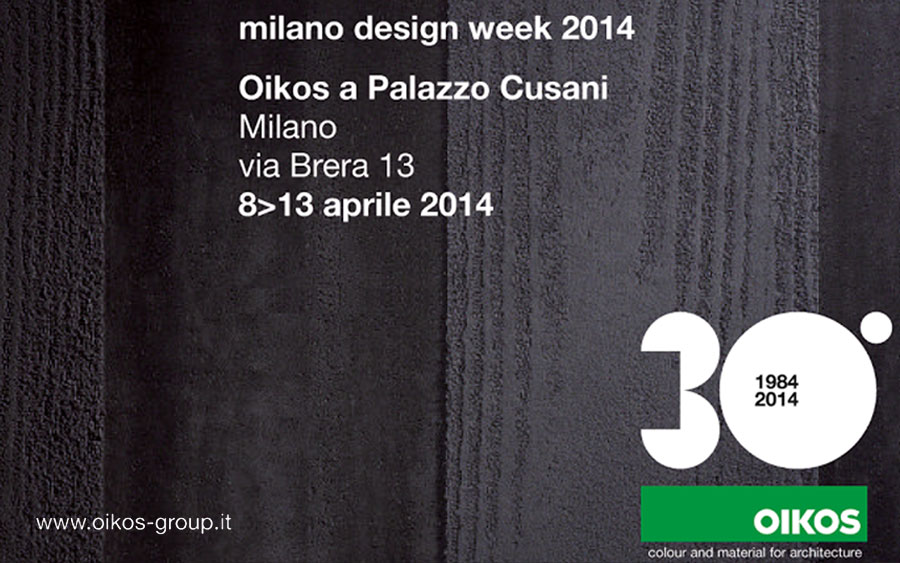 milano design week 2014

Oikos a Palazzo Cusani
Milano
via Brera 13
8>13 aprile 2014

30°
1984
2014

www.oikos-group.it

OIKOS
colour and material for architecture